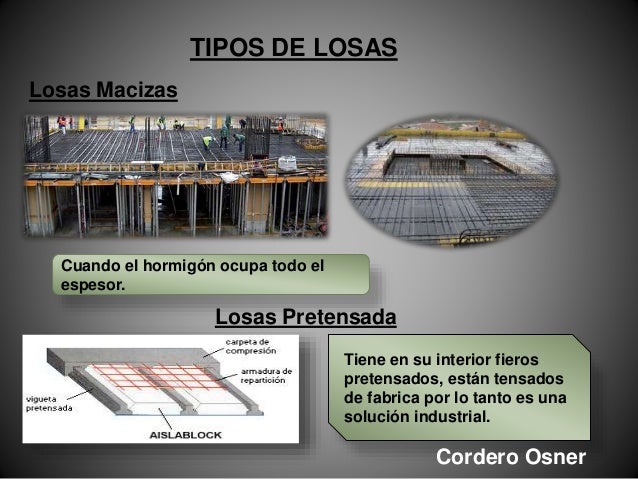 TIPOS DE LOSAS

Losas Macizas

Cuando el hormigón ocupa todo el espesor.

Losas Pretensada

carpeta de compresión

armadura de repartición

vigueta pretensada

AISLABLOCK

Tiene en su interior fieros pretensados, están tensados de fabrica por lo tanto es una solución industrial.

Cordero Osner